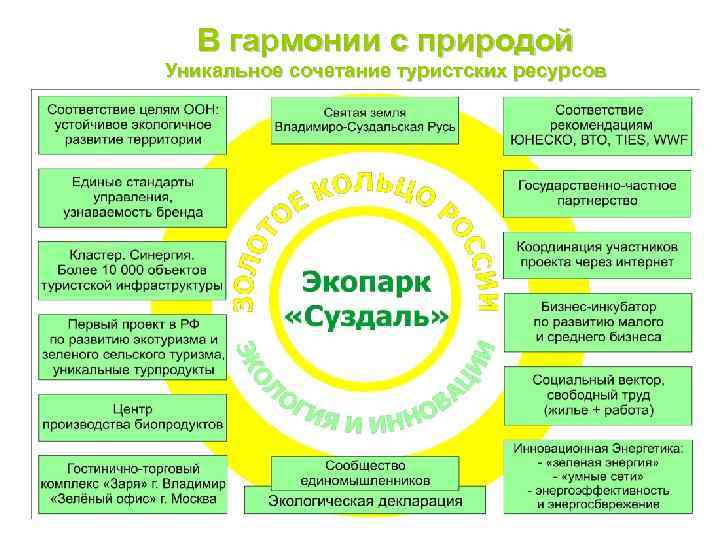 В гармонии с природой
Уникальное сочетание туристских ресурсов

Соответствие целям ООН: устойчивое экологичное развитие территории

Единые стандарты управления, узнаваемость бренда

Кластер. Синергия. Более 10 000 объектов туристской инфраструктуры

Первый проект в РФ по развитию экотуризма и зеленого сельского туризма, уникальные турпродукты

Центр производства биопродуктов

Гостинично-торговый комплекс «Заря» г. Владимир «Зелёный офис» г. Москва

Святая земля Владимиро-Суздальская Русь

ЗОЛОТОЕ КОЛЬЦО РОССИИ

Экопарк «Суздаль»

ЭКОЛОГИЯ И ИННОВАЦИИ

Сообщество единомышленников

Экологическая декларация

Соответствие рекомендациям ЮНЕСКО, ВТО, TIES, WWF

Государственно-частное партнерство

Координация участников проекта через интернет

Бизнес-инкубатор по развитию малого и среднего бизнеса

Социальный вектор, свободный труд (жилье + работа)

Инновационная Энергетика:
- «зеленая энергия»
- «умные сети»
- энергоэффективность и энергосбережение